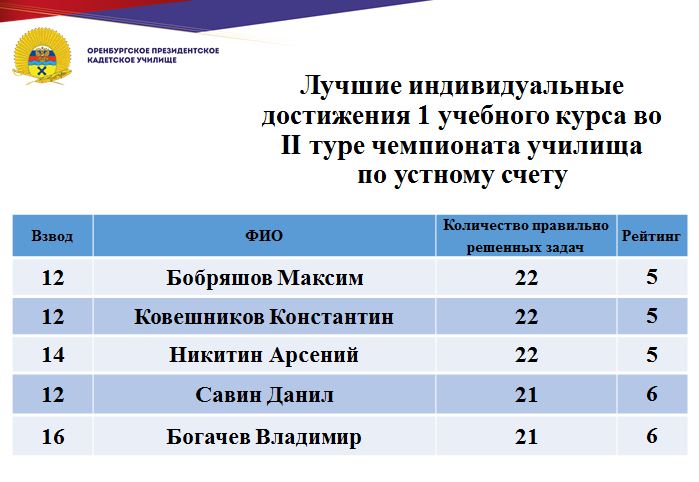 ОРЕНБУРГСКОЕ ПРЕЗИДЕНТСКОЕ КАДЕТСКОЕ УЧИЛИЩЕ

Лучшие индивидуальные достижения 1 учебного курса во II туре чемпионата училища по устному счету

| Взвод | ФИО | Количество правильно решенных задач | Рейтинг |
|---|---|---|---|
| 12 | Бобряшов Максим | 22 | 5 |
| 12 | Ковешников Константин | 22 | 5 |
| 14 | Никитин Арсений | 22 | 5 |
| 12 | Савин Данил | 21 | 6 |
| 16 | Богачев Владимир | 21 | 6 |